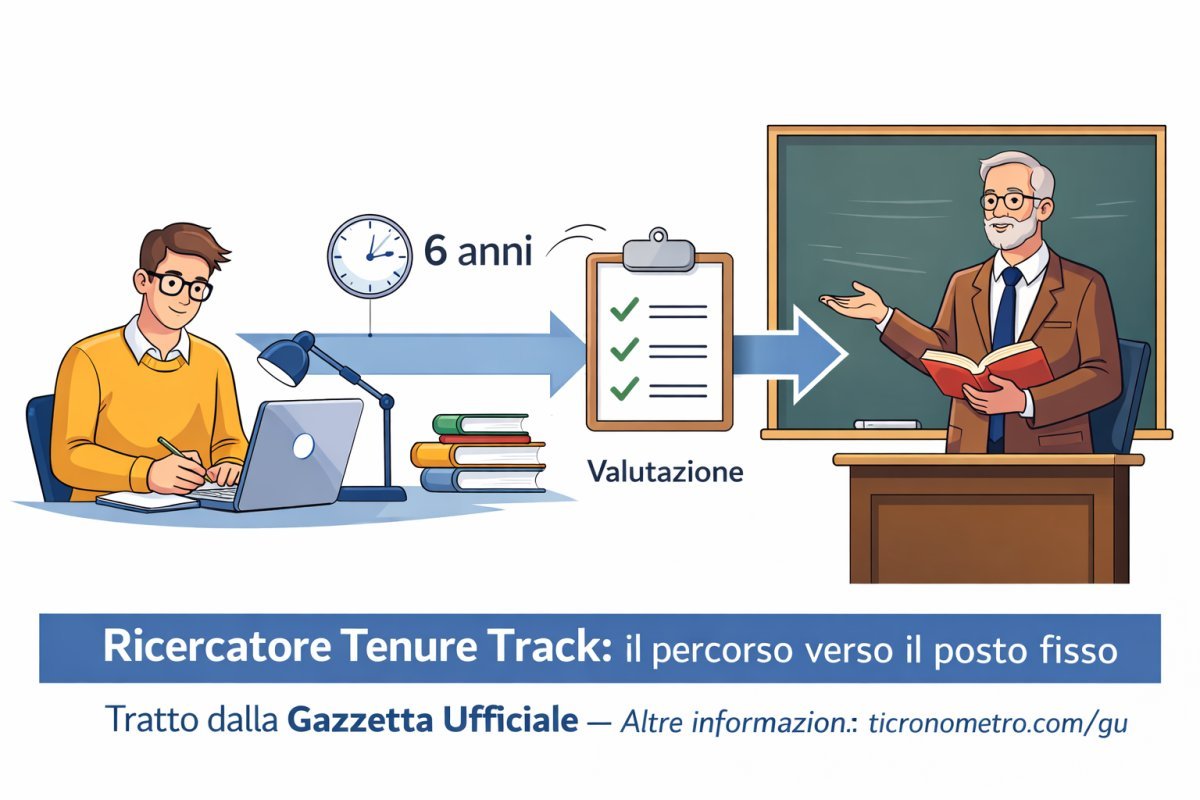 6 anni

Valutazione

Ricercatore Tenure Track: il percorso verso il posto fisso

Tratto dalla Gazzetta Ufficiale — Altre informazion.: ticronometro.com/gu